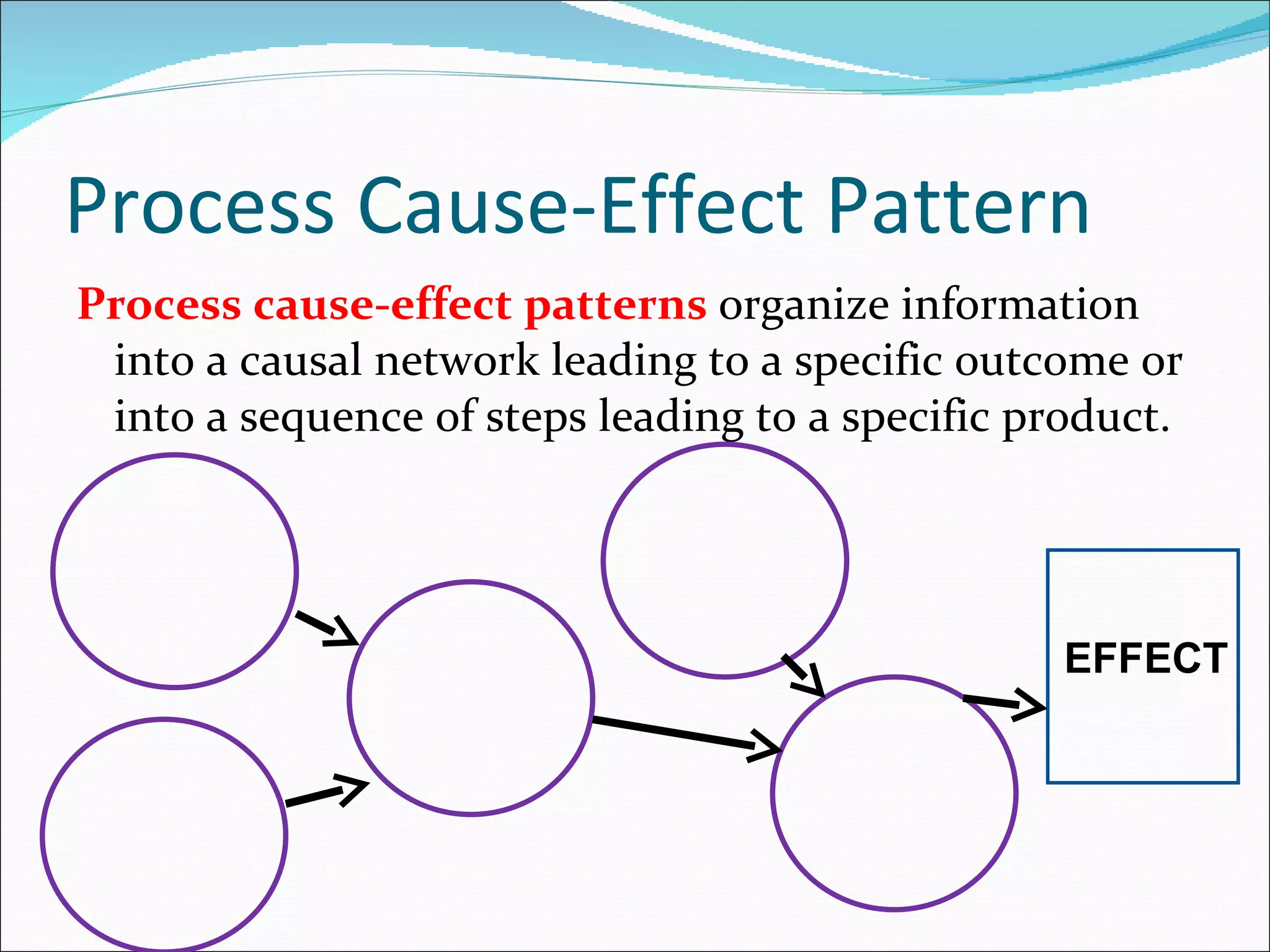 Process Cause-Effect Pattern

Process cause-effect patterns organize information into a causal network leading to a specific outcome or into a sequence of steps leading to a specific product.

EFFECT